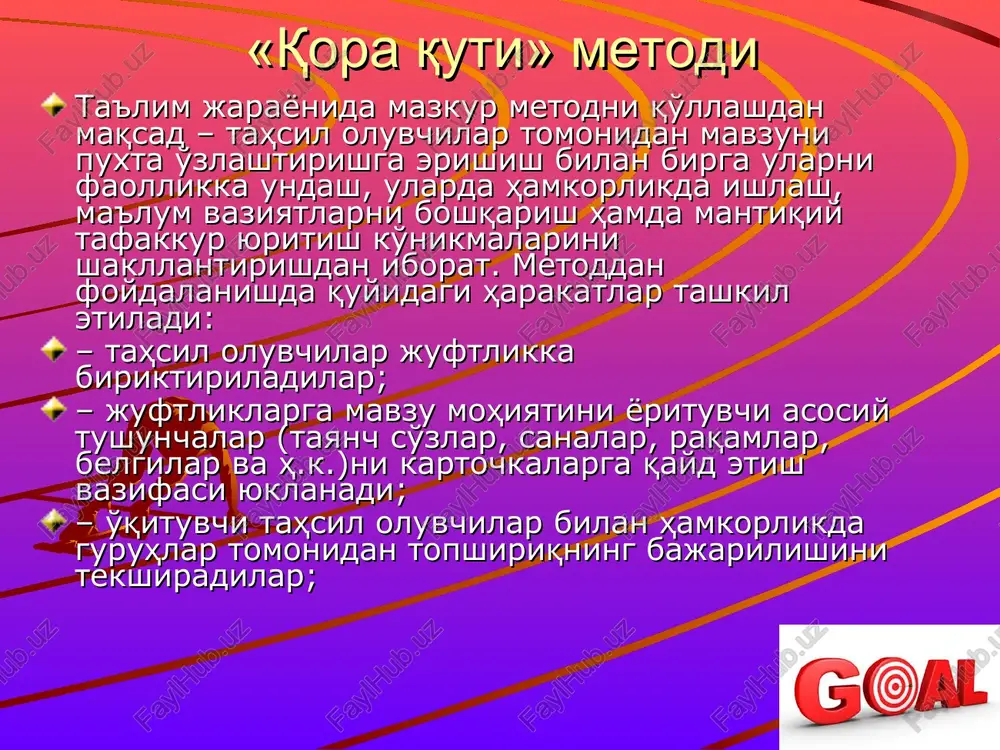 «Қора қути» методи

Таълим жараёнида мазкур методни қўллашдан мақсад – таҳсил олувчилар томонидан мавзуни пухта ўзлаштиришга эришиш билан бирга уларни фаолликка ундаш, уларда ҳамкорликда ишлаш, маълум вазиятларни бошқариш ҳамда мантиқий тафаккур юритиш кўникмаларини шакллантиришдан иборат. Методдан фойдаланишда қуйидаги ҳаракатлар ташкил этилади:

– таҳсил олувчилар жуфтликка бириктириладилар;

– жуфтликларга мавзу моҳиятини ёритувчи асосий тушунчалар (таянч сўзлар, саналар, рақамлар, белгилар ва ҳ.к.)ни карточкаларга қайд этиш вазифаси юкланади;

– ўқитувчи таҳсил олувчилар билан ҳамкорликда гуруҳлар томонидан топшириқнинг бажарилишини текширадилар;

GOAL

FaylHub.uz